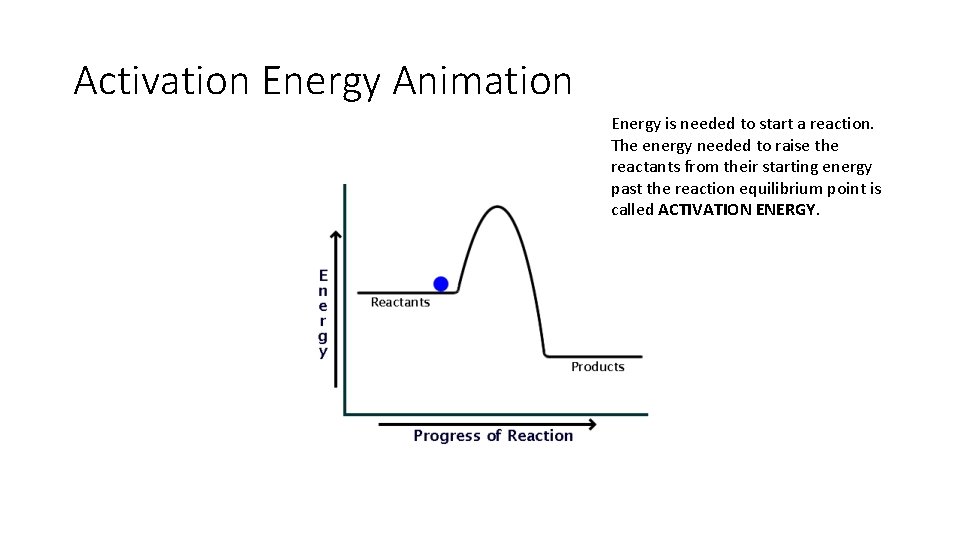 Activation Energy Animation

Energy is needed to start a reaction. The energy needed to raise the reactants from their starting energy past the reaction equilibrium point is called ACTIVATION ENERGY.

Energy

Reactants

Products

Progress of Reaction